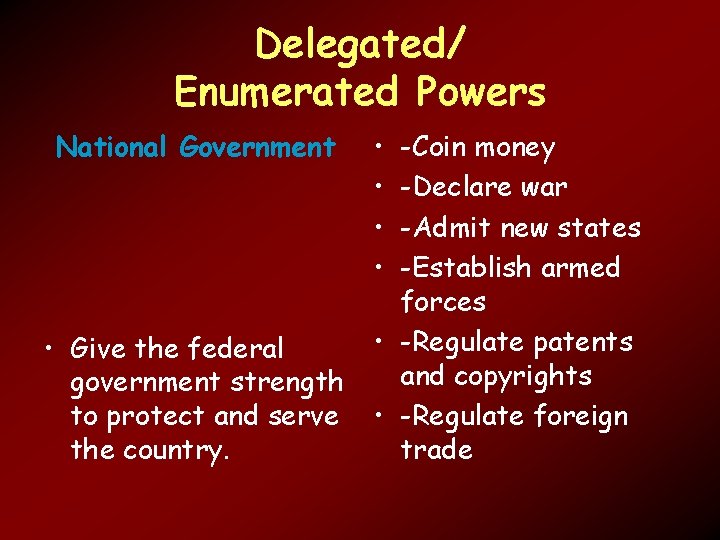 Delegated/
Enumerated Powers

National Government

• Give the federal government strength to protect and serve the country.

• -Coin money
• -Declare war
• -Admit new states
• -Establish armed forces
• -Regulate patents and copyrights
• -Regulate foreign trade